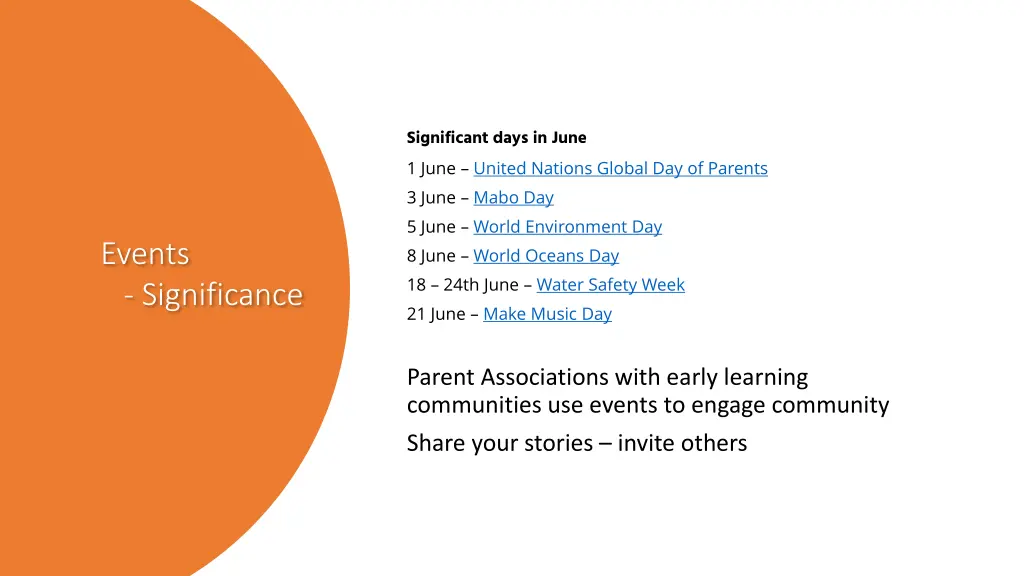 Events
- Significance

Significant days in June

1 June – United Nations Global Day of Parents
3 June – Mabo Day
5 June – World Environment Day
8 June – World Oceans Day
18 – 24th June – Water Safety Week
21 June – Make Music Day

Parent Associations with early learning communities use events to engage community

Share your stories – invite others